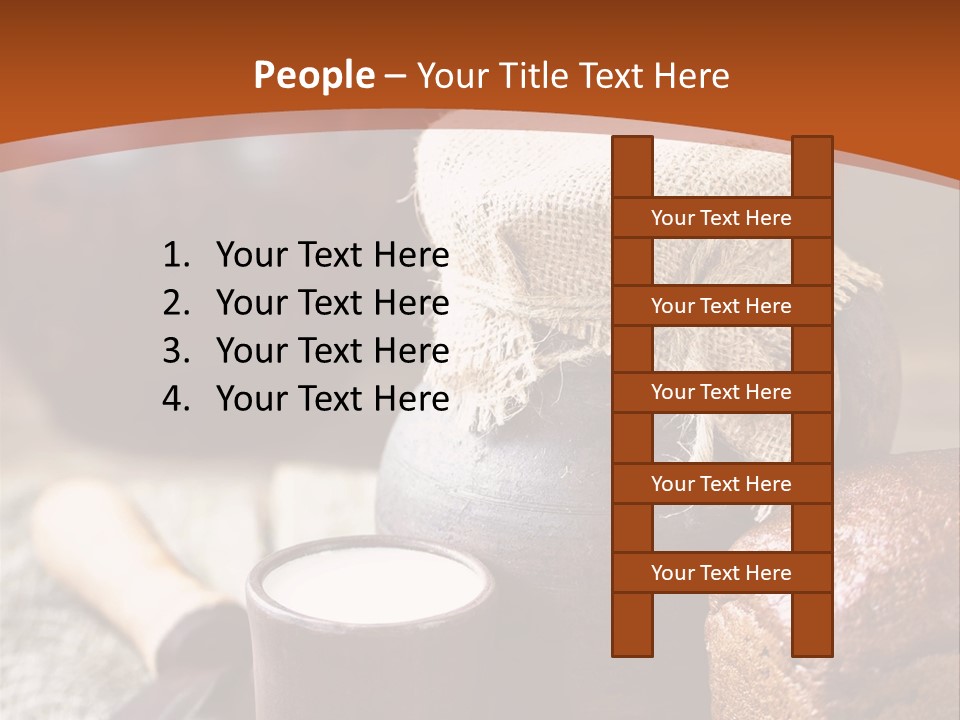 People – Your Title Text Here

1. Your Text Here
2. Your Text Here
3. Your Text Here
4. Your Text Here

Your Text Here
Your Text Here
Your Text Here
Your Text Here
Your Text Here